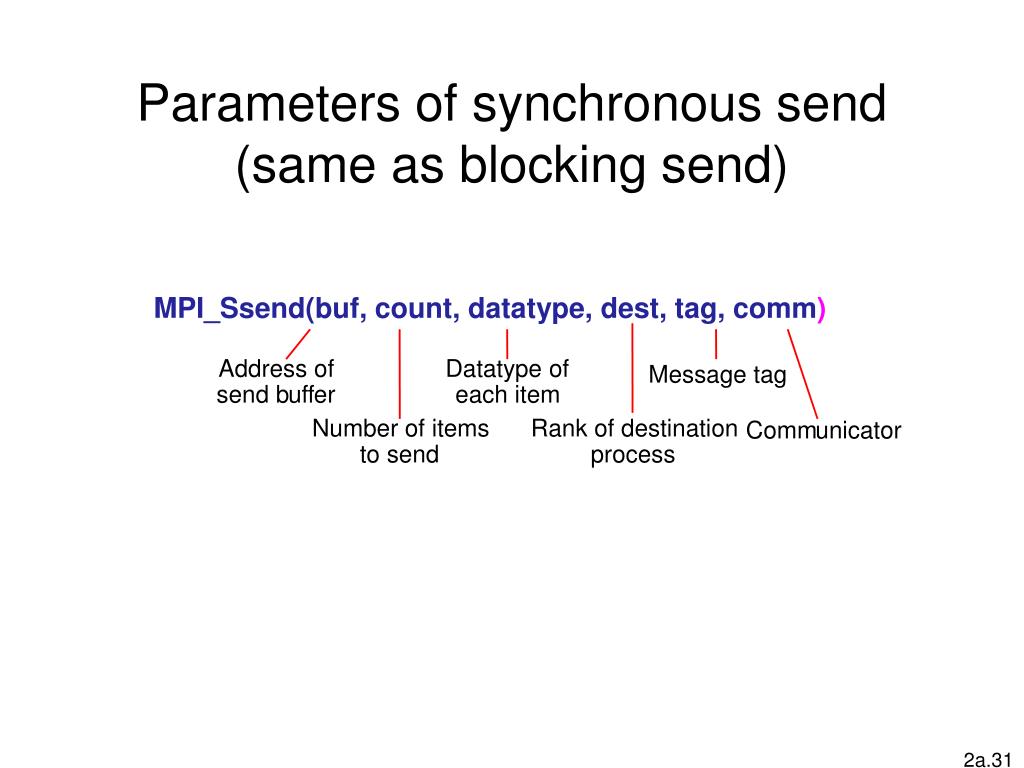 Parameters of synchronous send (same as blocking send)

MPI_Ssend(buf, count, datatype, dest, tag, comm)

Address of send buffer

Number of items to send

Datatype of each item

Rank of destination process

Message tag

Communicator

2a.31